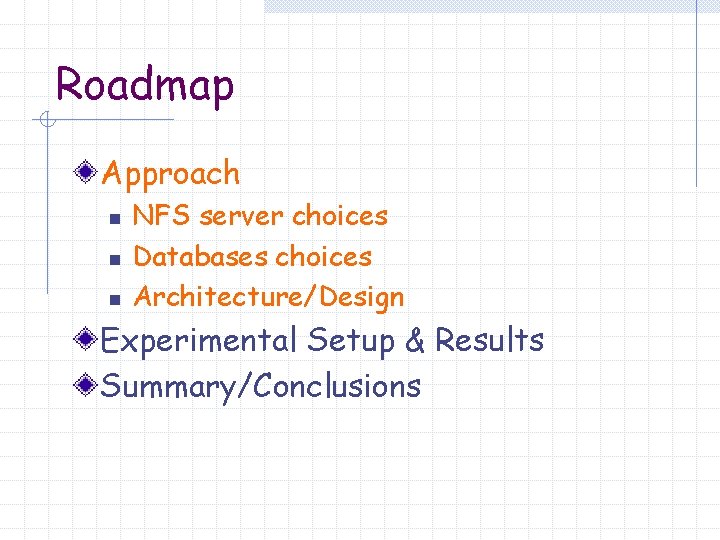 Roadmap

Approach

- NFS server choices
- Databases choices
- Architecture/Design

Experimental Setup & Results

Summary/Conclusions